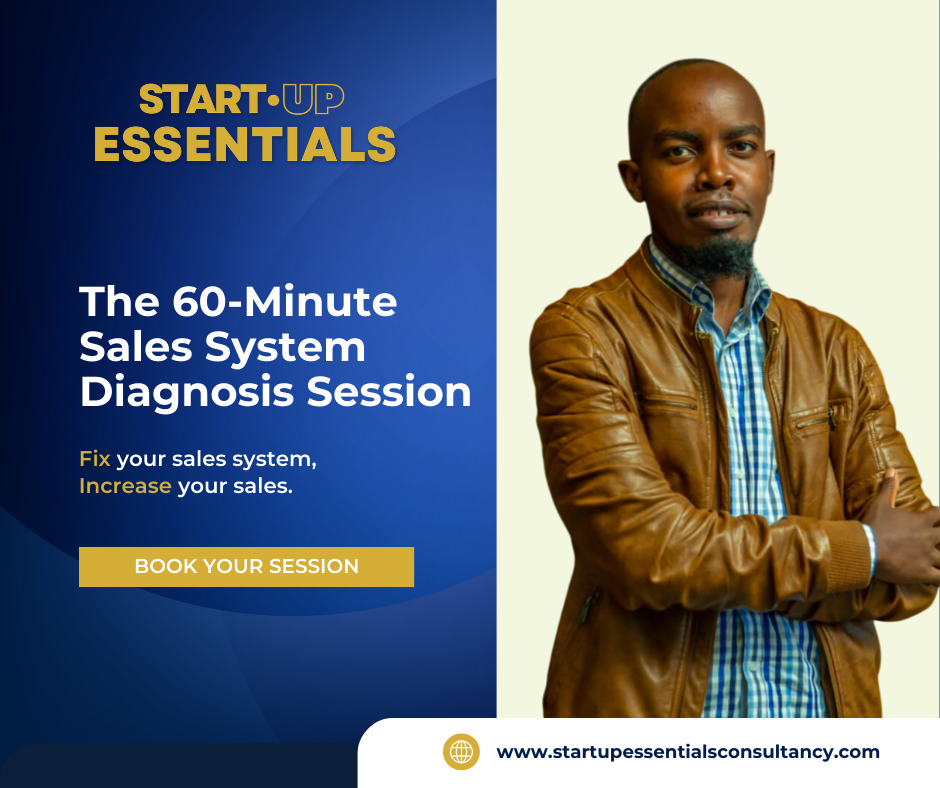 START•UP
ESSENTIALS

The 60-Minute Sales System Diagnosis Session

Fix your sales system,
Increase your sales.

BOOK YOUR SESSION

www.startupessentialsconsultancy.com